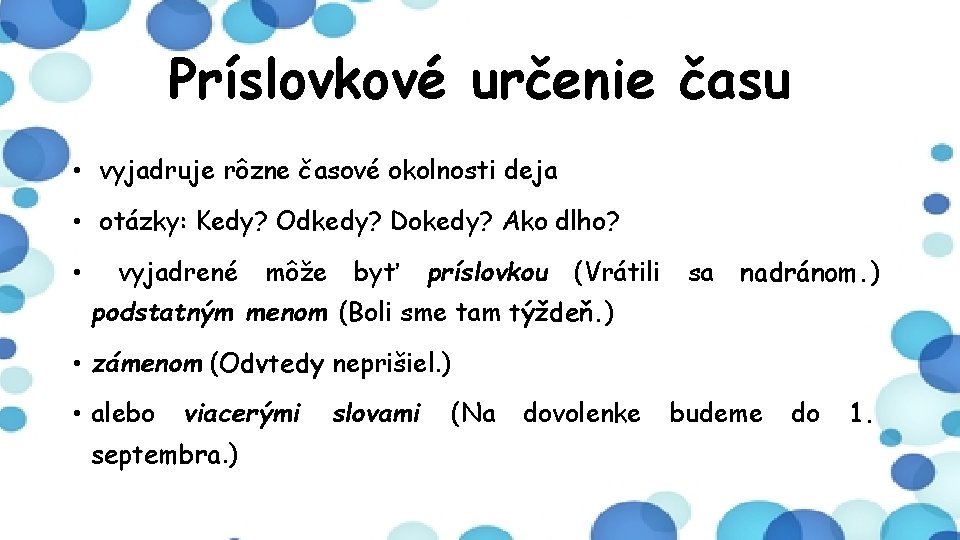 Príslovkové určenie času

• vyjadruje rôzne časové okolnosti deja

• otázky: Kedy? Odkedy? Dokedy? Ako dlho?

• vyjadrené môže byť príslovkou (Vrátili sa nadránom.) podstatným menom (Boli sme tam týždeň.)

• zámenom (Odvtedy neprišiel.)

• alebo viacerými slovami (Na dovolenke budeme do 1. septembra.)